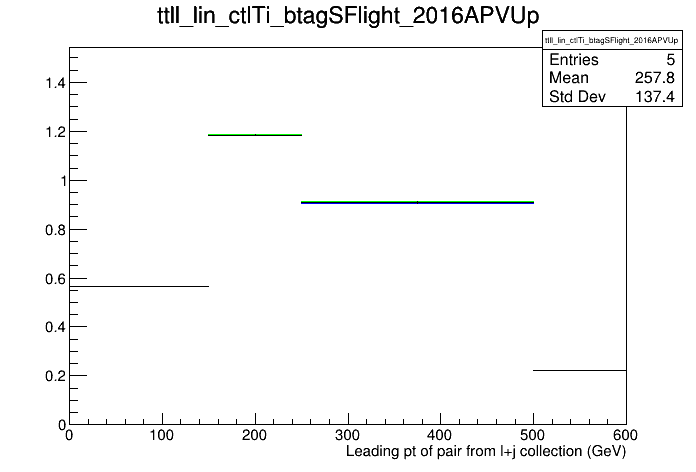 ttll_lin_ctlTi_btagSFlight_2016APVUp

ttll_lin_ctlTi_btagSFlight_2016APVUp

| Entries | 5 |
|---|---|
| Mean | 257.8 |
| Std Dev | 137.4 |

1.4
1.2
1
0.8
0.6
0.4
0.2
0

0
100
200
300
400
500
600

Leading pt of pair from l+j collection (GeV)